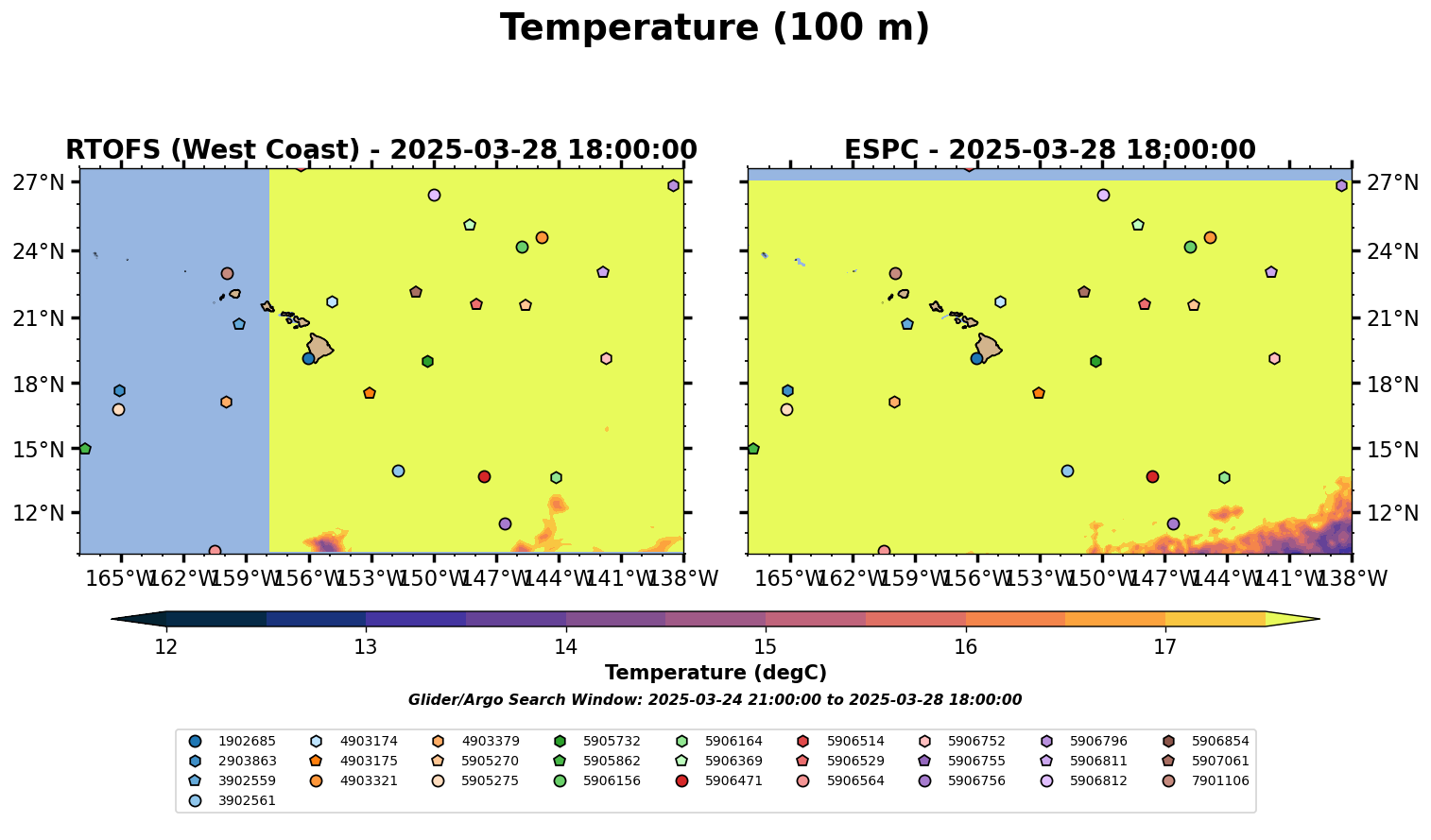 Temperature (100 m)

RTOFS (West Coast) - 2025-03-28 18:00:00

27°N
24°N
21°N
18°N
15°N
12°N

165°W 162°W 159°W 156°W 153°W 150°W 147°W 144°W 141°W 138°W

ESPC - 2025-03-28 18:00:00

27°N
24°N
21°N
18°N
15°N
12°N

165°W 162°W 159°W 156°W 153°W 150°W 147°W 144°W 141°W 138°W

12 13 14 15 16 17

Temperature (degC)

Glider/Argo Search Window: 2025-03-24 21:00:00 to 2025-03-28 18:00:00

1902685
2903863
3902559
3902561
4903174
4903175
4903321
4903379
5905270
5905275
5905732
5905862
5906156
5906164
5906369
5906471
5906514
5906529
5906564
5906752
5906755
5906756
5906796
5906811
5906812
5906854
5907061
7901106